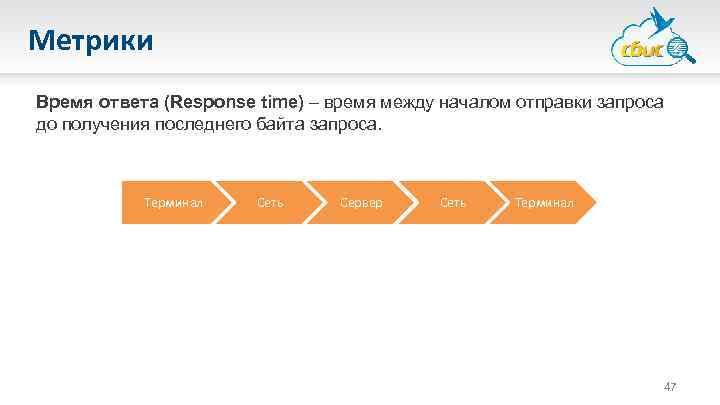 Метрики

сбис

Время ответа (Response time) – время между началом отправки запроса до получения последнего байта запроса.

Терминал
Сеть
Сервер
Сеть
Терминал

47